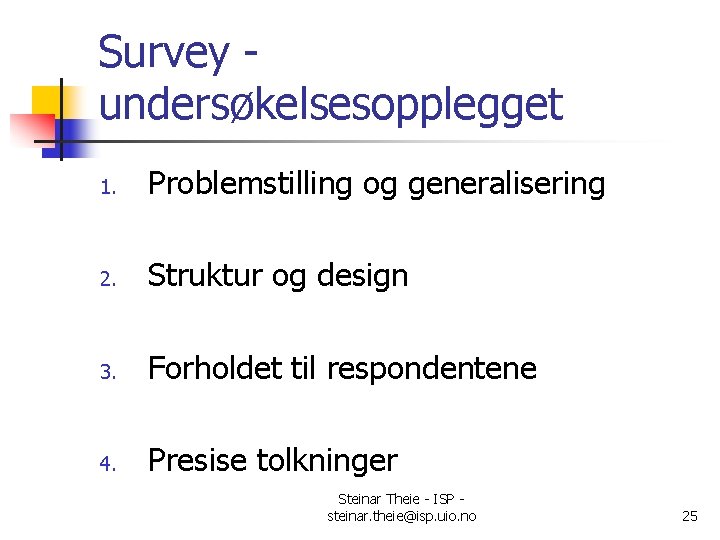 Survey - undersøkelsesopplegget

1. Problemstilling og generalisering

2. Struktur og design

3. Forholdet til respondentene

4. Presise tolkninger

Steinar Theie - ISP - steinar.theie@isp.uio.no

25